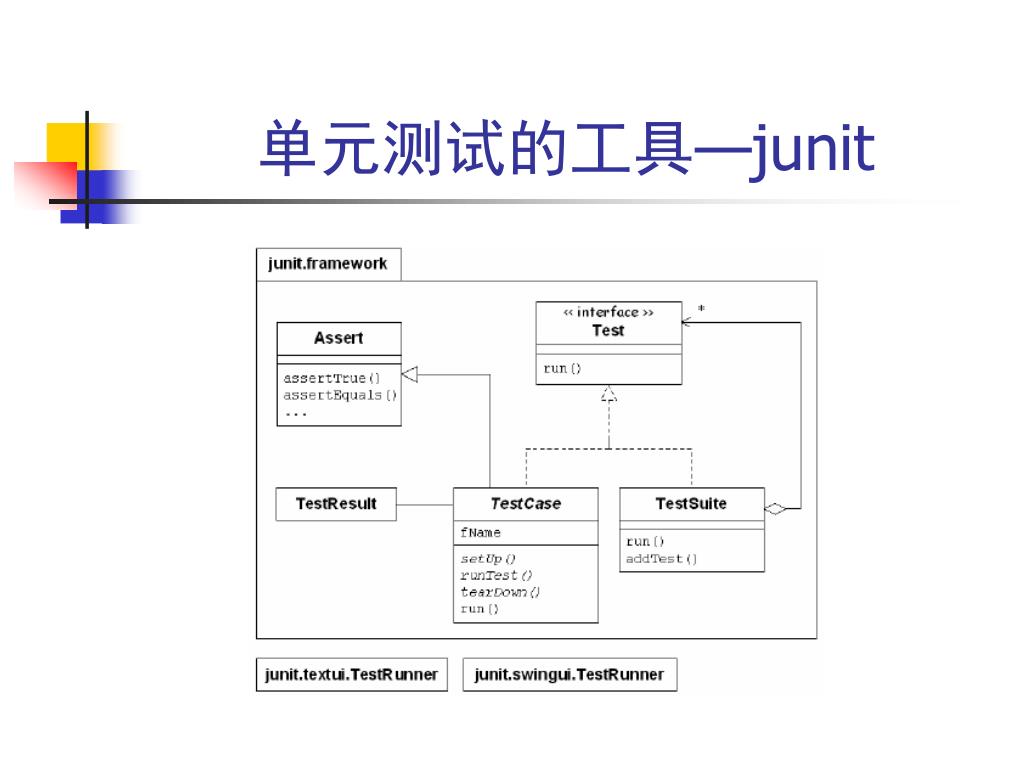 单元测试的工具—junit

junit.framework

Assert

assertTrue()
assertEquals()
...

« interface »
Test

run()

*

TestResult

TestCase

fName

setUp()
runTest()
tearDown()
run()

TestSuite

run()
addTest()

junit.textui.TestRunner

junit.swingui.TestRunner